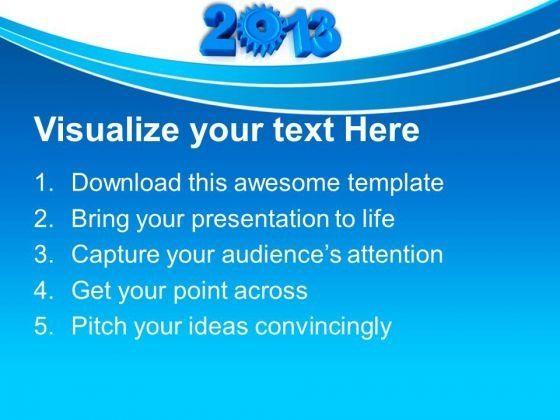 2013

Visualize your text Here

1. Download this awesome template
2. Bring your presentation to life
3. Capture your audience's attention
4. Get your point across
5. Pitch your ideas convincingly